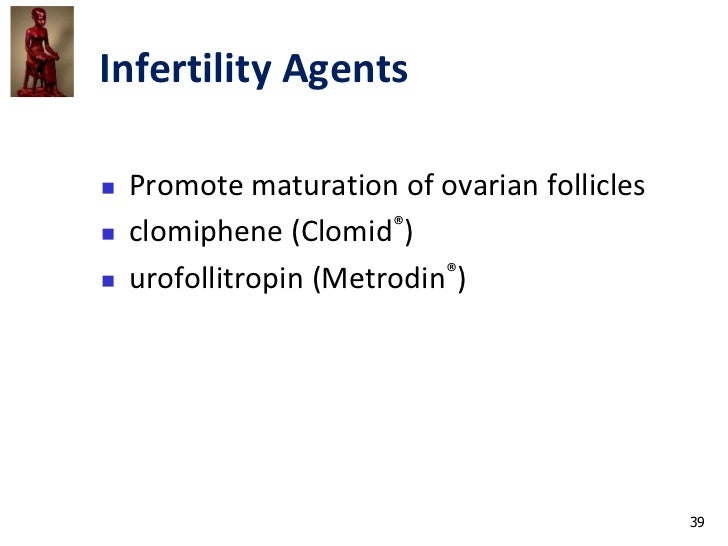 Infertility Agents

- Promote maturation of ovarian follicles
- clomiphene (Clomid®)
- urofollitropin (Metrodin®)

39